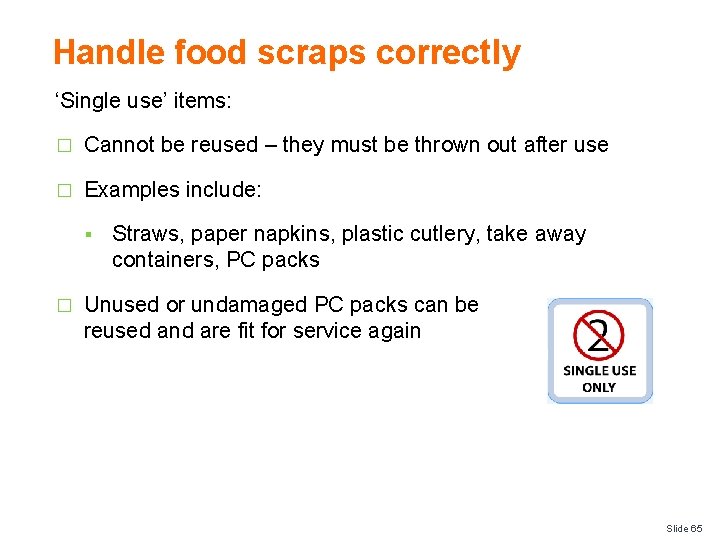 Handle food scraps correctly

‘Single use’ items:

□ Cannot be reused – they must be thrown out after use

□ Examples include:

▪ Straws, paper napkins, plastic cutlery, take away containers, PC packs

□ Unused or undamaged PC packs can be reused and are fit for service again

2
SINGLE USE ONLY

Slide 65